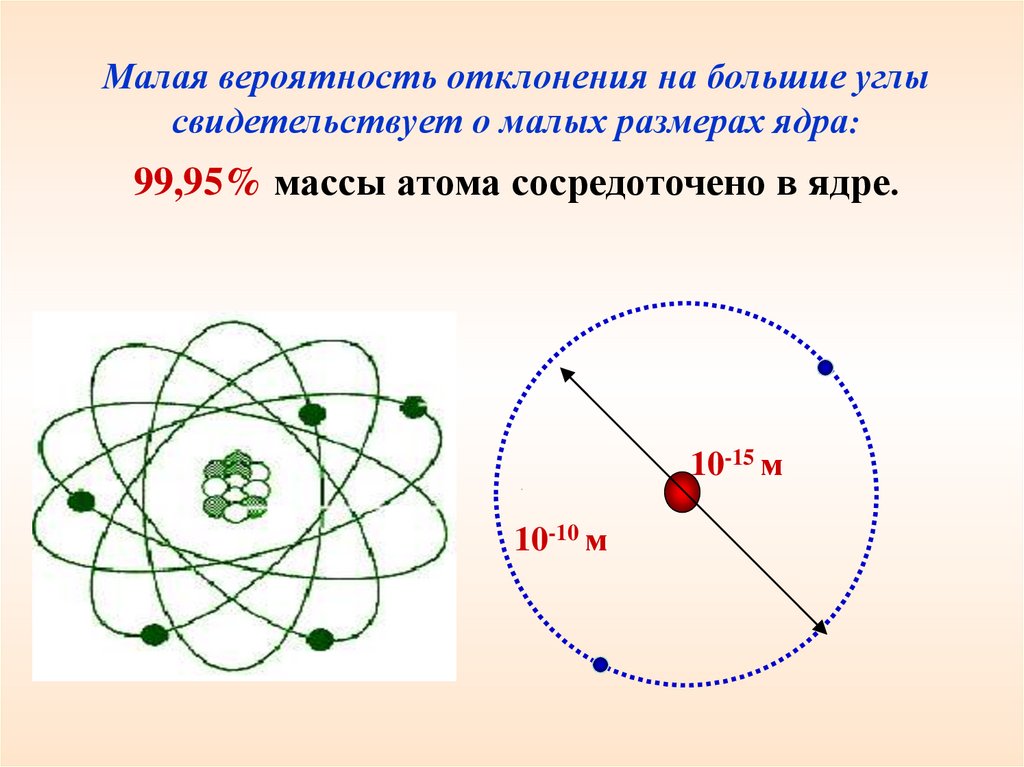 Малая вероятность отклонения на большие углы свидетельствует о малых размерах ядра:

99,95% массы атома сосредоточено в ядре.

$10^{-15}$ м

$10^{-10}$ м